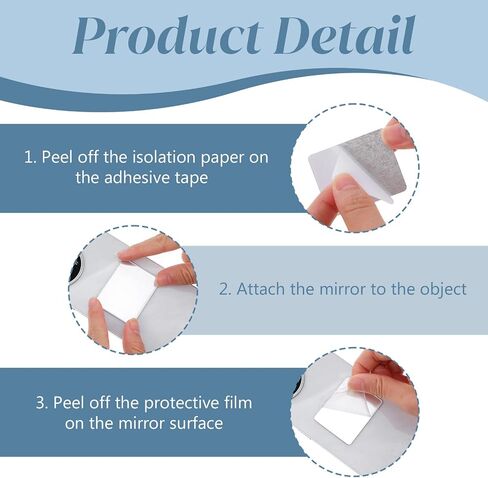 Product Detail

1. Peel off the isolation paper on the adhesive tape

2. Attach the mirror to the object

3. Peel off the protective film on the mirror surface